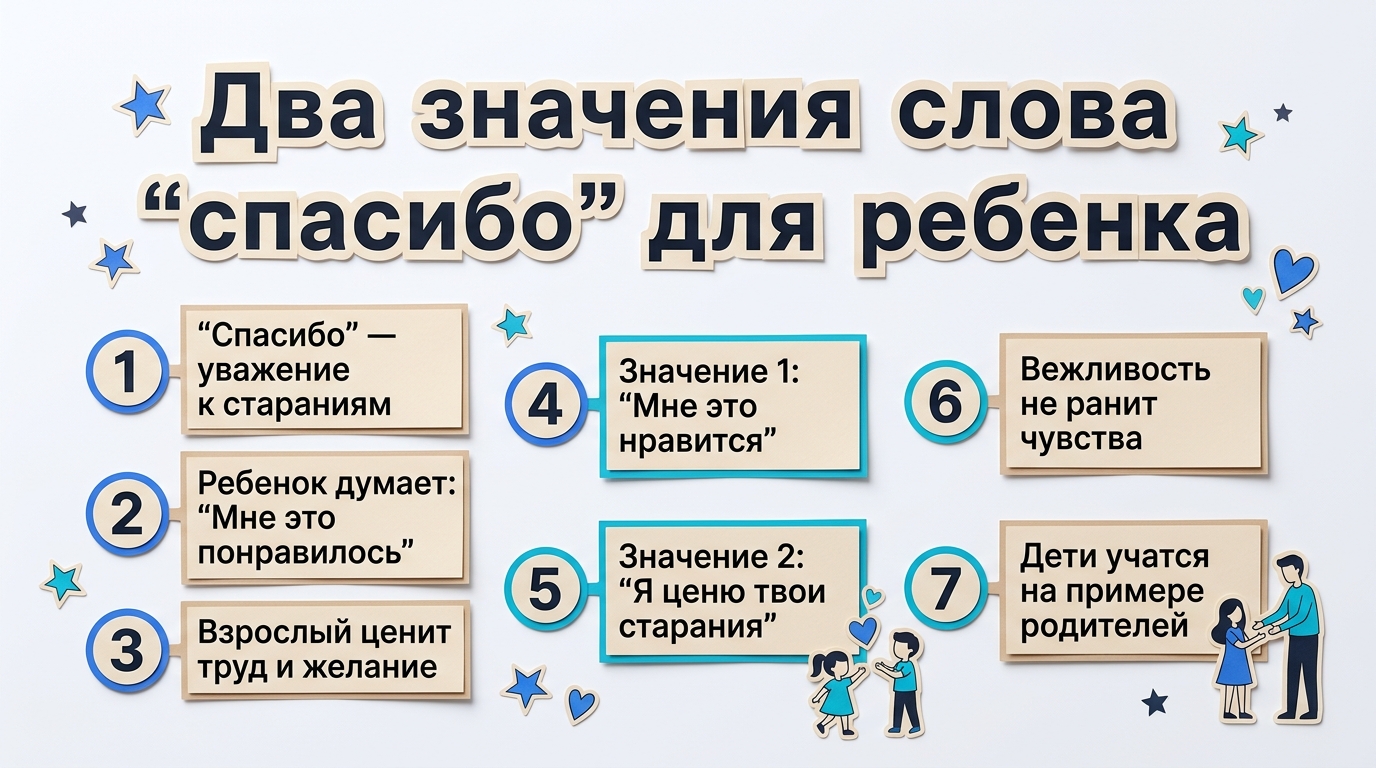 Два значения слова “спасибо” для ребенка

1
“Спасибо” — уважение к стараниям

2
Ребенок думает: “Мне это понравилось”

3
Взрослый ценит труд и желание

4
Значение 1: “Мне это нравится”

5
Значение 2: “Я ценю твои старания”

6
Вежливость не ранит чувства

7
Дети учатся на примере родителей